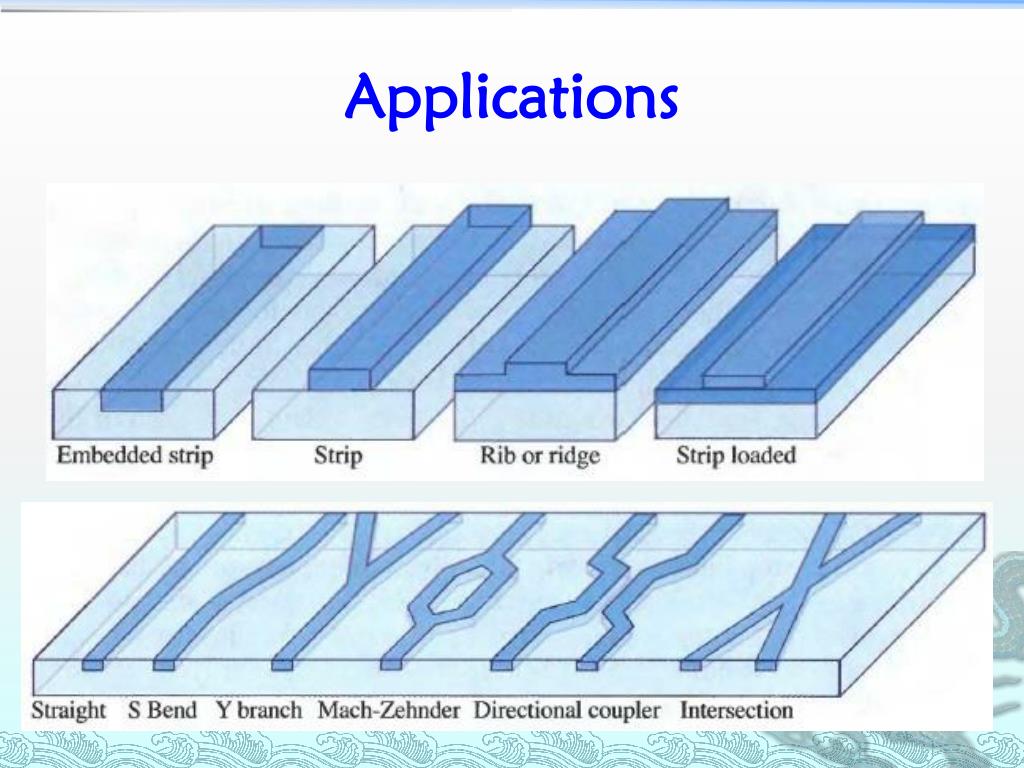 Applications

Embedded strip
Strip
Rib or ridge
Strip loaded

Straight
S Bend
Y branch
Mach-Zehnder
Directional coupler
Intersection